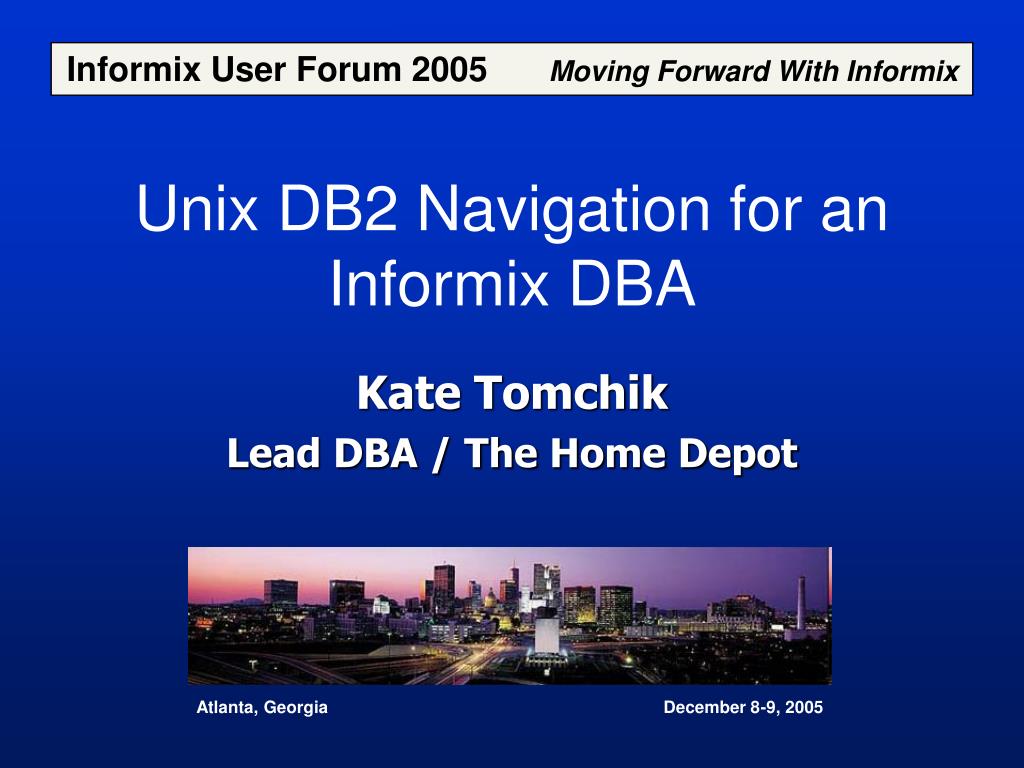 Informix User Forum 2005 Moving Forward With Informix

Unix DB2 Navigation for an Informix DBA

Kate Tomchik

Lead DBA / The Home Depot

Atlanta, Georgia

December 8-9, 2005